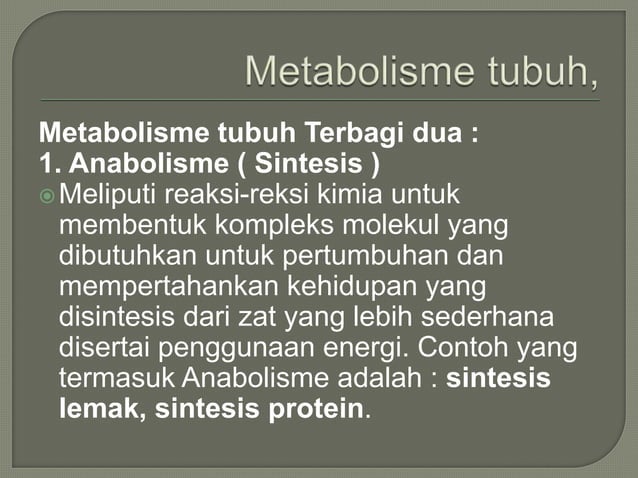 Metabolisme tubuh,

Metabolisme tubuh Terbagi dua :
1. Anabolisme ( Sintesis )

Meliputi reaksi-reksi kimia untuk membentuk kompleks molekul yang dibutuhkan untuk pertumbuhan dan mempertahankan kehidupan yang disintesis dari zat yang lebih sederhana disertai penggunaan energi. Contoh yang termasuk Anabolisme adalah : sintesis lemak, sintesis protein.